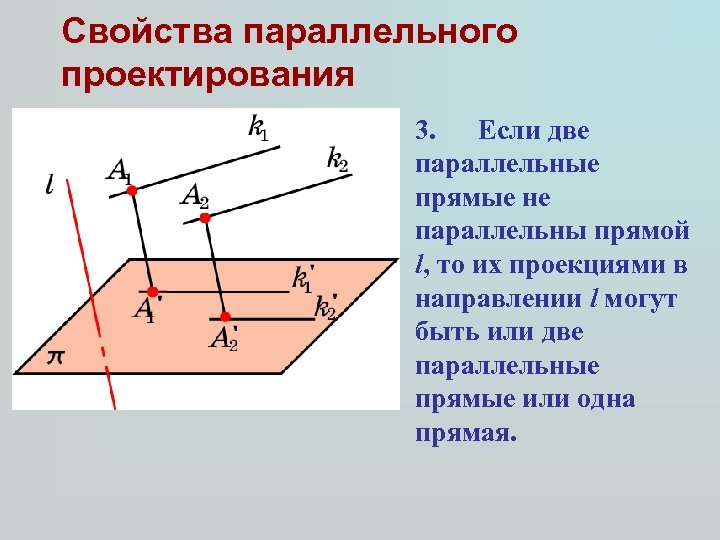 Свойства параллельного проектирования

$k_1$
$k_2$
$A_1$
$A_2$
$l$
$k_1'$
$k_2'$
$A_1'$
$A_2'$
$\pi$

3. Если две параллельные прямые не параллельны прямой $l$, то их проекциями в направлении $l$ могут быть или две параллельные прямые или одна прямая.